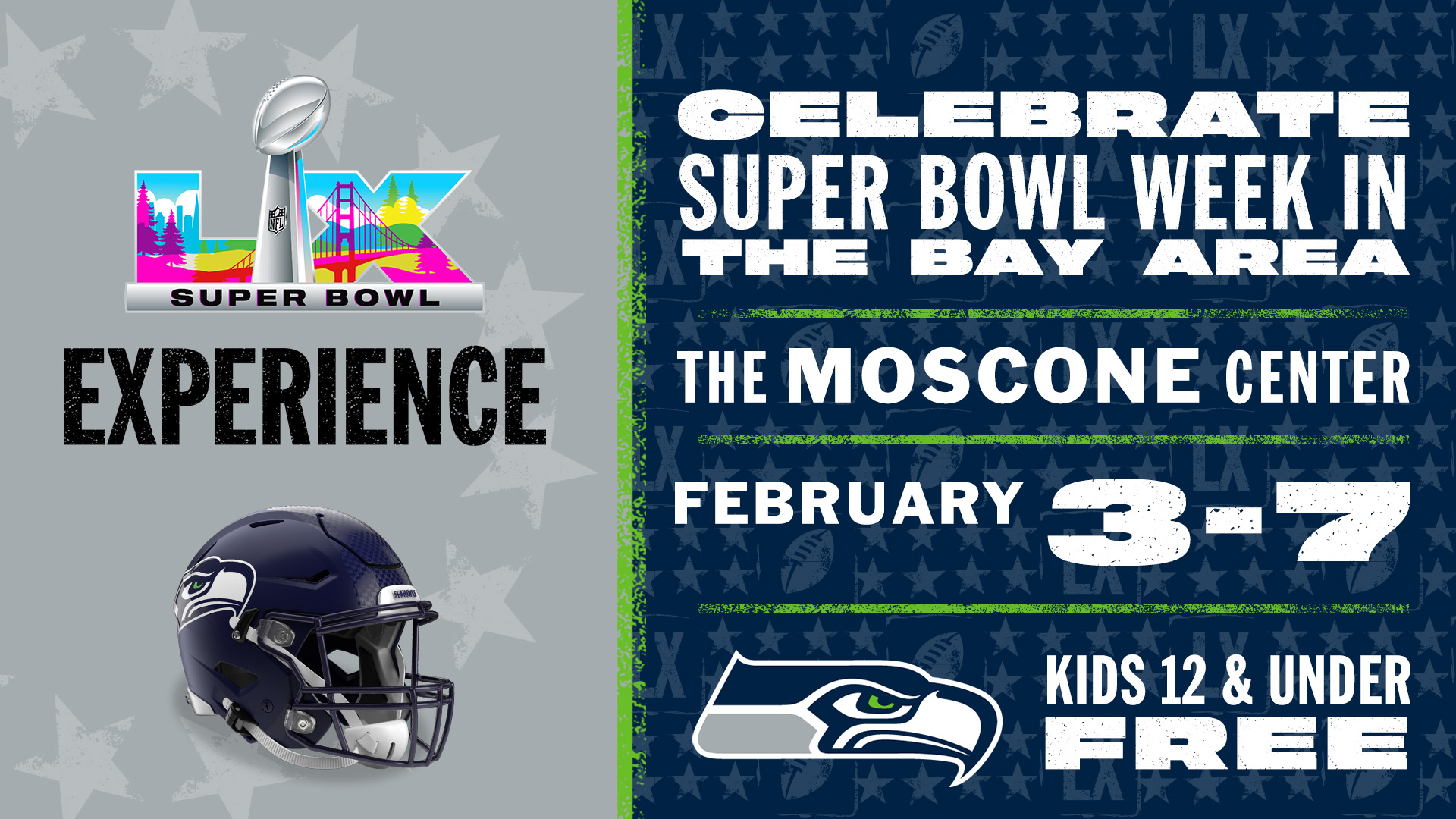 LX
NFL
SUPER BOWL
EXPERIENCE

SEAHAWKS

CELEBRATE SUPER BOWL WEEK IN THE BAY AREA

THE MOSCONE CENTER

FEBRUARY 3-7

KIDS 12 & UNDER FREE